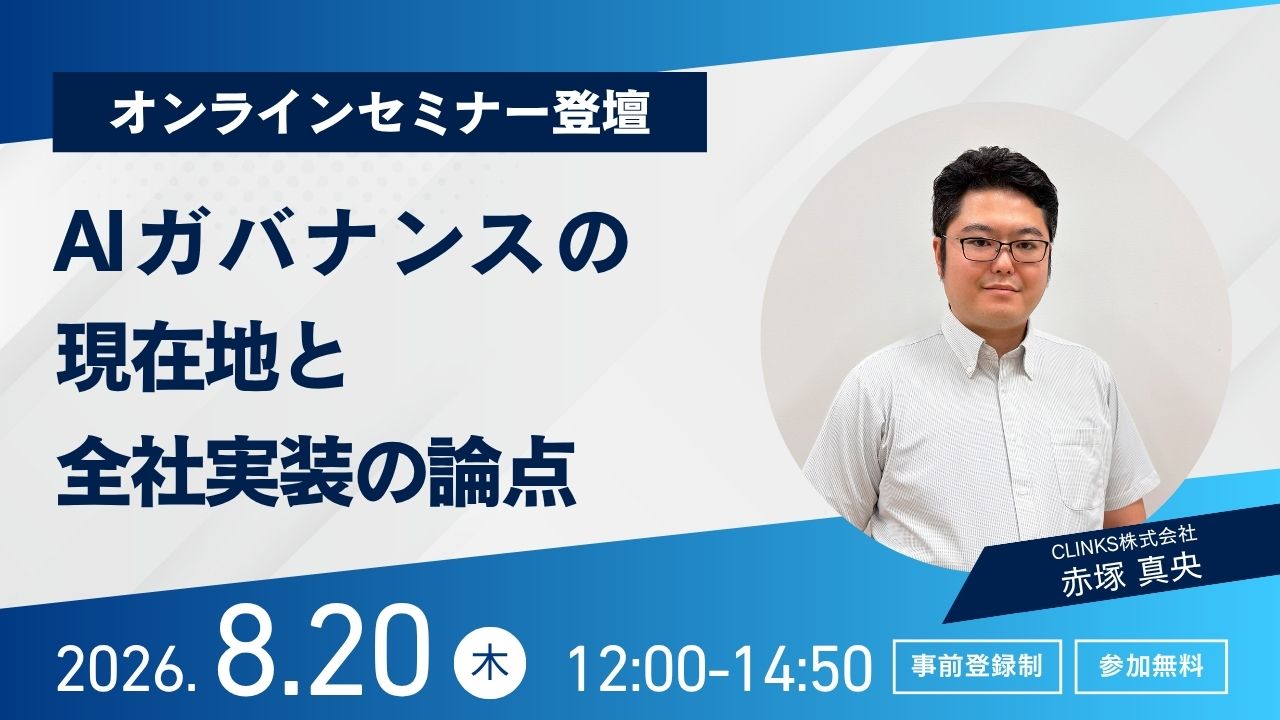 オンラインセミナー登壇

AIガバナンスの
現在地と
全社実装の論点

CLINKS株式会社
赤塚 真央

2026. 8.20 木 12:00-14:50

事前登録制

参加無料